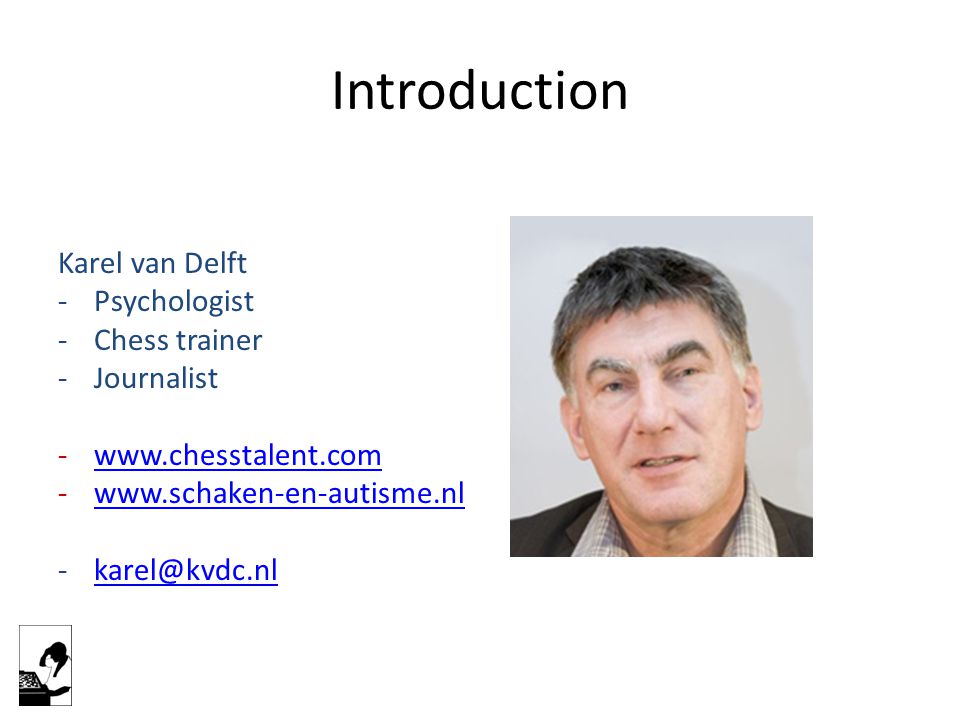 Introduction

Karel van Delft
- Psychologist
- Chess trainer
- Journalist

- www.chesstalent.com
- www.schaken-en-autisme.nl

- karel@kvdc.nl